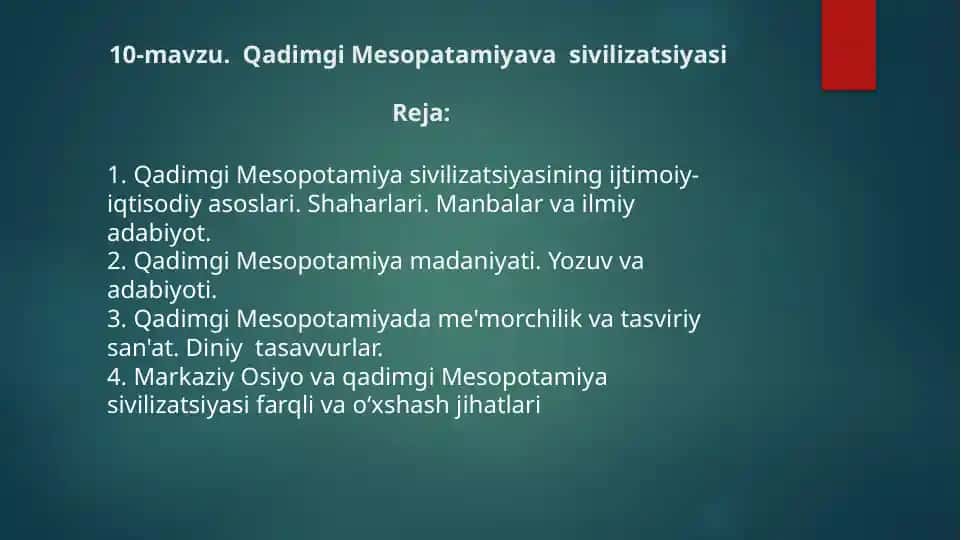 10-mavzu. Qadimgi Mesopatamiyava sivilizatsiyasi

Reja:

1. Qadimgi Mesopotamiya sivilizatsiyasining ijtimoiy-iqtisodiy asoslari. Shaharlari. Manbalar va ilmiy adabiyot.
2. Qadimgi Mesopotamiya madaniyati. Yozuv va adabiyoti.
3. Qadimgi Mesopotamiyada me'morchilik va tasviriy san'at. Diniy tasavvurlar.
4. Markaziy Osiyo va qadimgi Mesopotamiya sivilizatsiyasi farqli va o‘xshash jihatlari